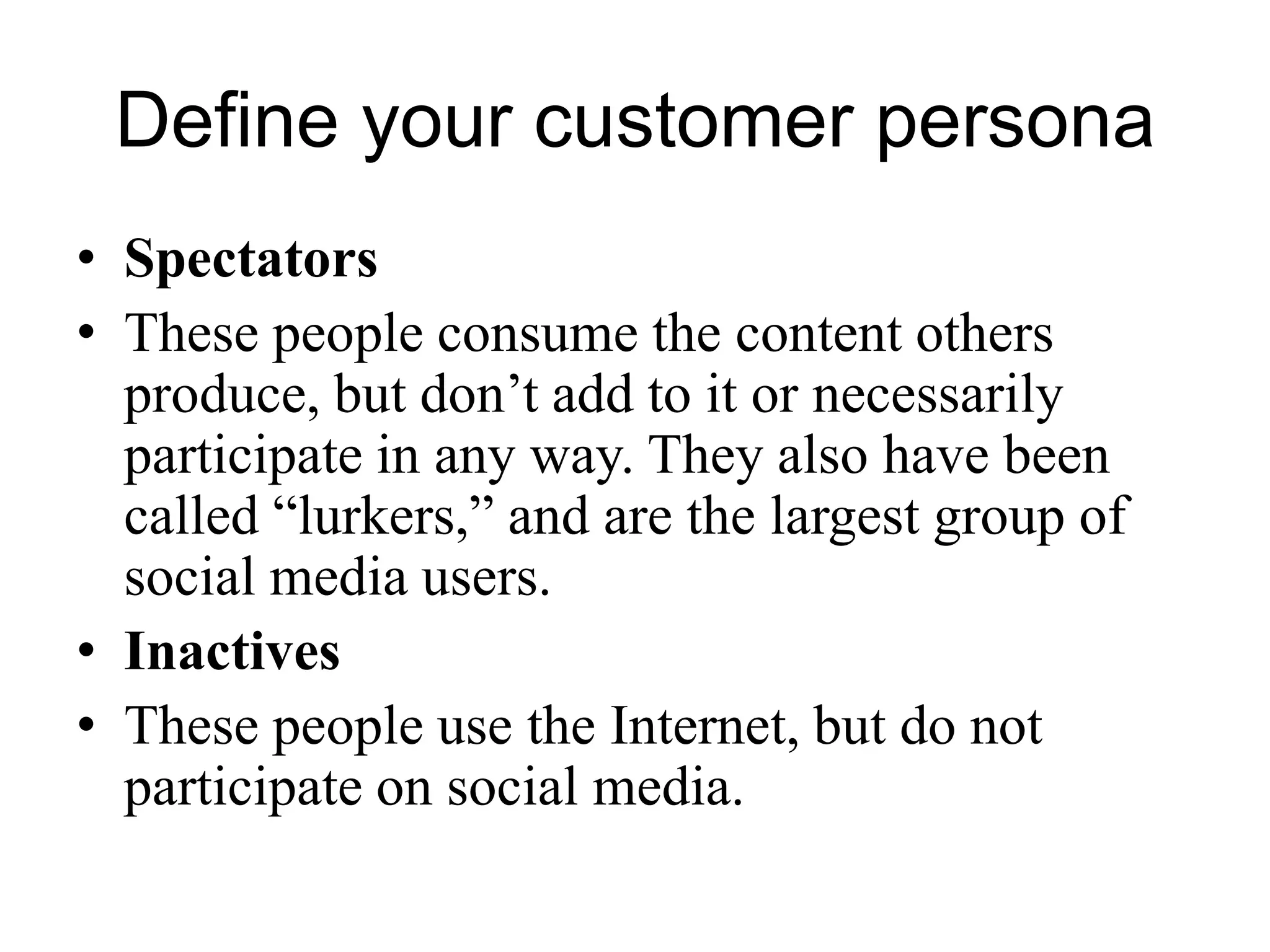 Define your customer persona

• Spectators
• These people consume the content others produce, but don’t add to it or necessarily participate in any way. They also have been called “lurkers,” and are the largest group of social media users.
• Inactives
• These people use the Internet, but do not participate on social media.